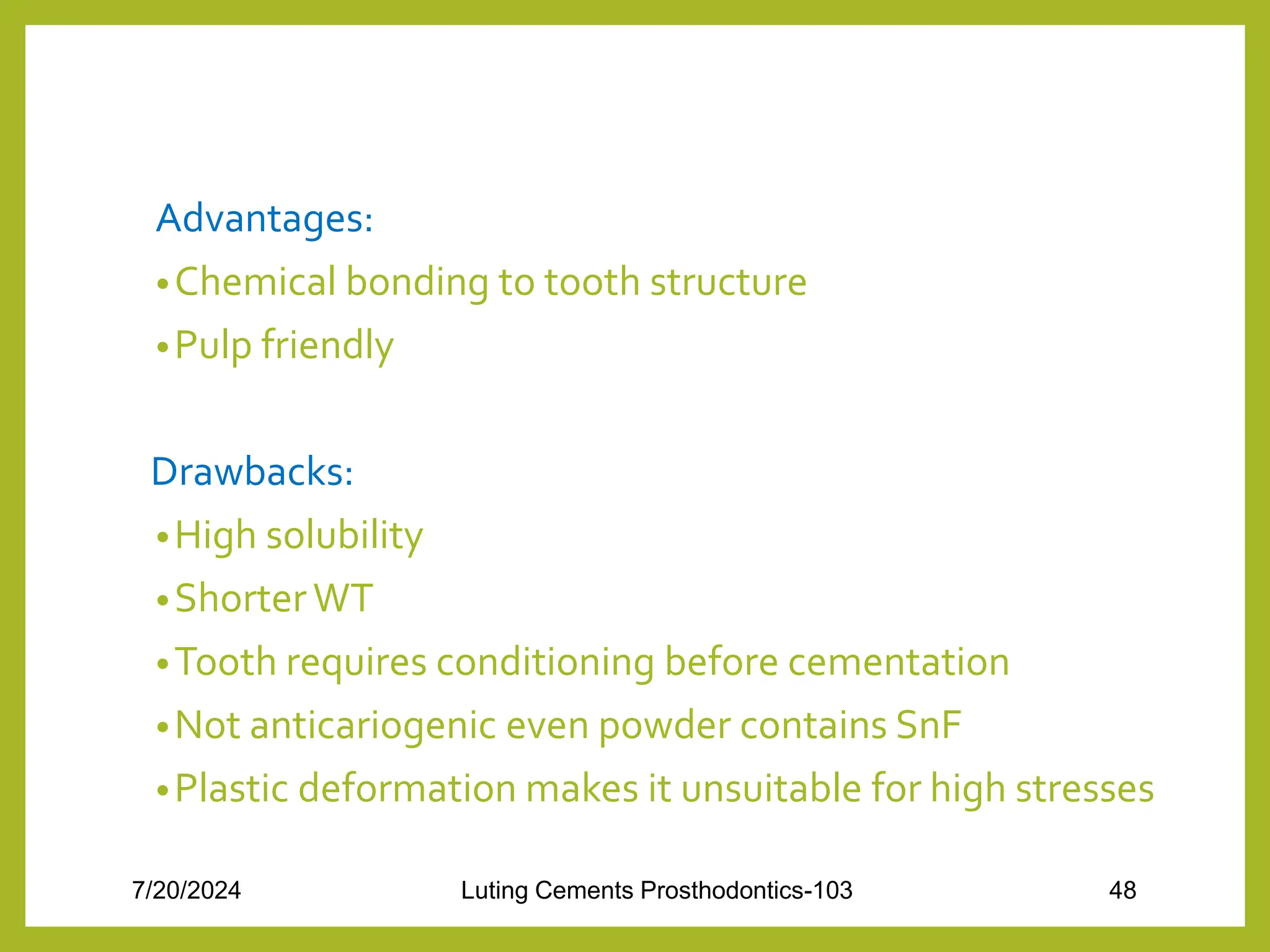 Advantages:
• Chemical bonding to tooth structure
• Pulp friendly

Drawbacks:
• High solubility
• Shorter WT
• Tooth requires conditioning before cementation
• Not anticariogenic even powder contains SnF
• Plastic deformation makes it unsuitable for high stresses

7/20/2024 Luting Cements Prosthodontics-103 48